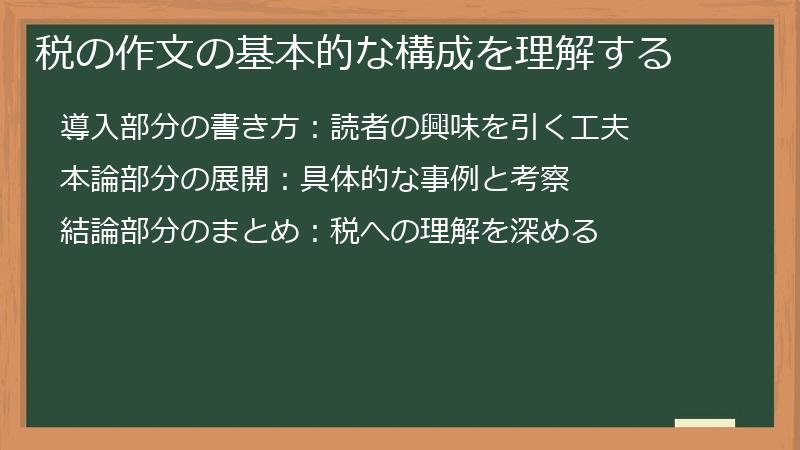 税の作文の基本的な構成を理解する

導入部分の書き方：読者の興味を引く工夫

本論部分の展開：具体的な事例と考察

結論部分のまとめ：税への理解を深める